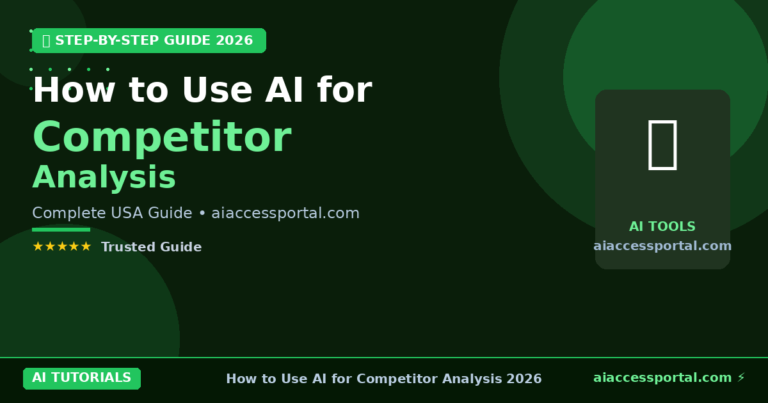 STEP-BY-STEP GUIDE 2026

How to Use AI for Competitor Analysis

Complete USA Guide • aiaccessportal.com

★★★★★ Trusted Guide

AI TOOLS
aiaccessportal.com

AI TUTORIALS

How to Use AI for Competitor Analysis 2026

aiaccessportal.com ⚡